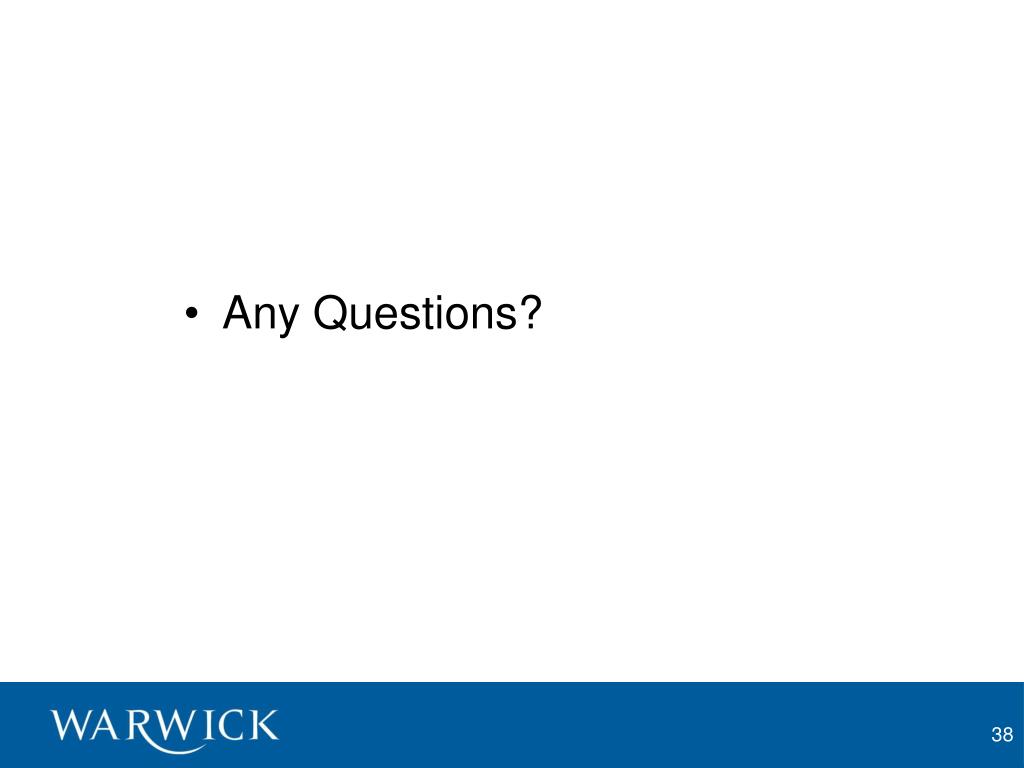 • Any Questions?

WARWICK

38